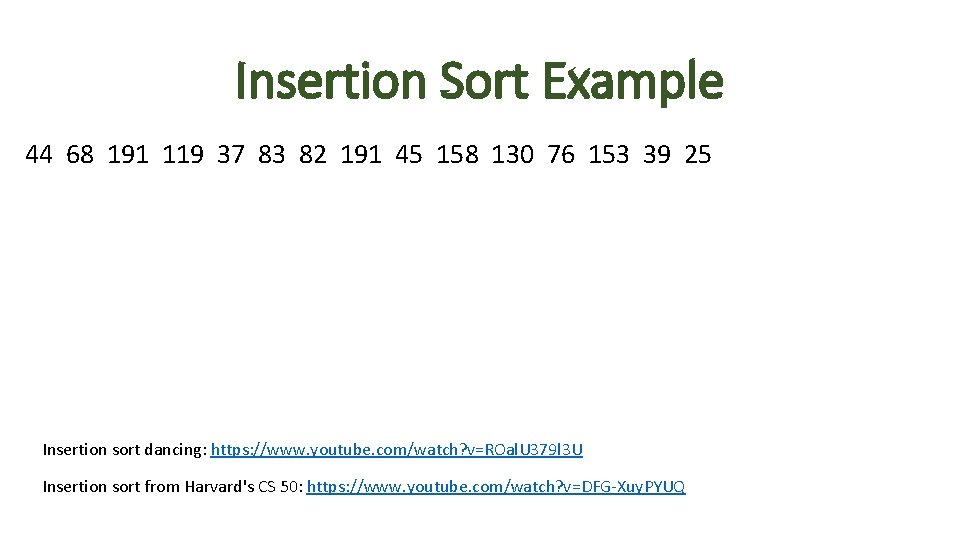 Insertion Sort Example

44 68 191 119 37 83 82 191 45 158 130 76 153 39 25

Insertion sort dancing: https://www.youtube.com/watch?v=ROalU379l3U

Insertion sort from Harvard's CS 50: https://www.youtube.com/watch?v=DFG-XuyPYUQ